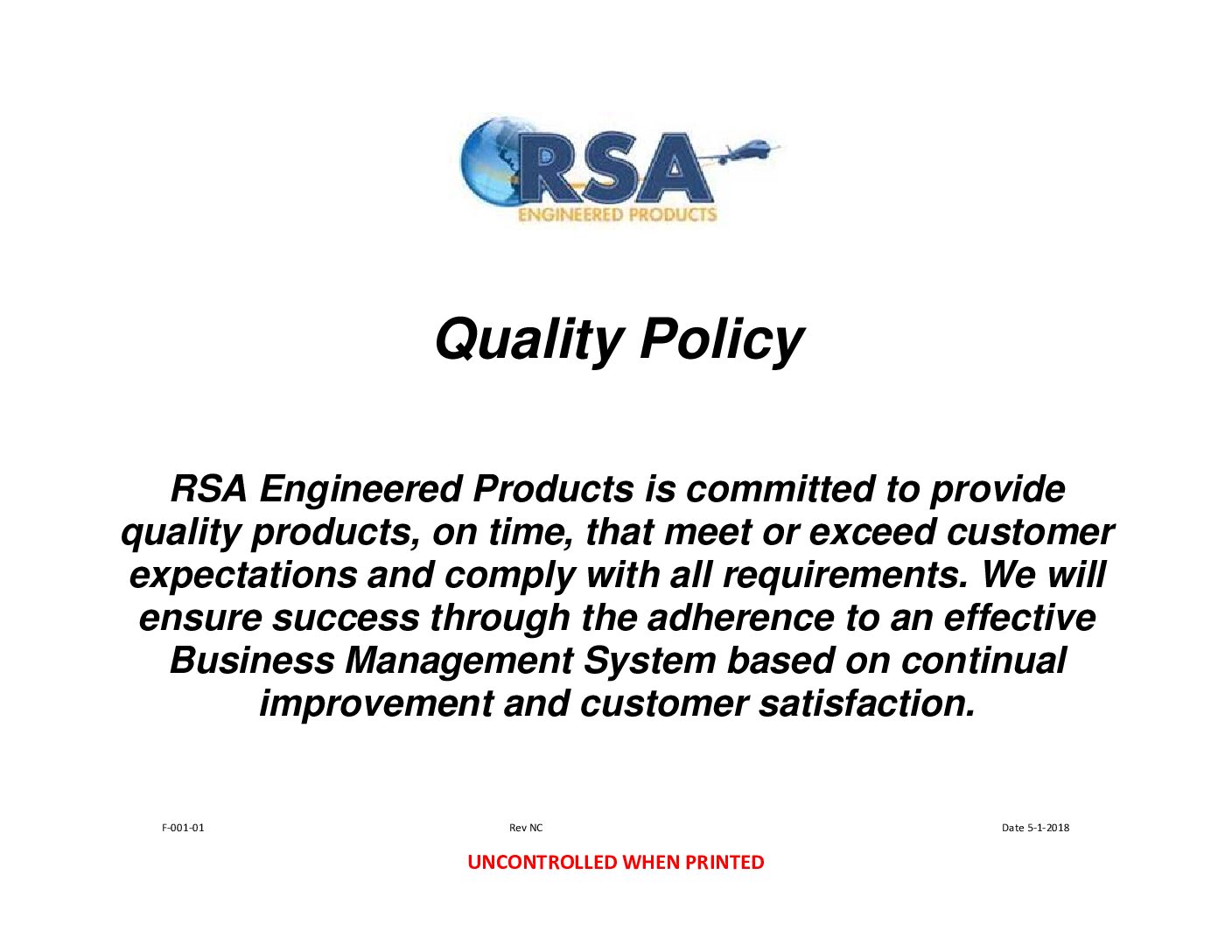 RSA
ENGINEERED PRODUCTS

Quality Policy

RSA Engineered Products is committed to provide quality products, on time, that meet or exceed customer expectations and comply with all requirements. We will ensure success through the adherence to an effective Business Management System based on continual improvement and customer satisfaction.

F-001-01 Rev NC Date 5-1-2018

UNCONTROLLED WHEN PRINTED